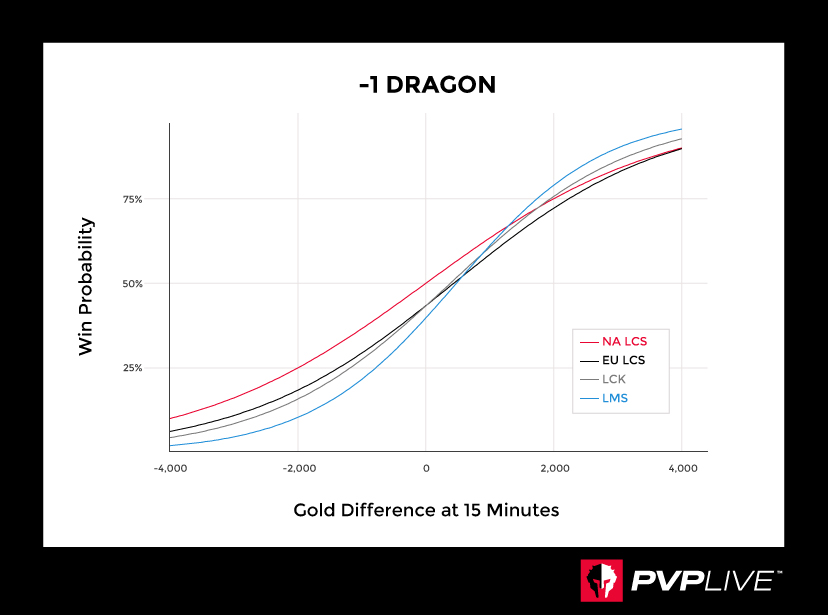 -1 DRAGON

Win Probability

75%

50%

25%

NA LCS
EU LCS
LCK
LMS

-4,000 -2,000 0 2,000 4,000

Gold Difference at 15 Minutes

PVPLIVE™